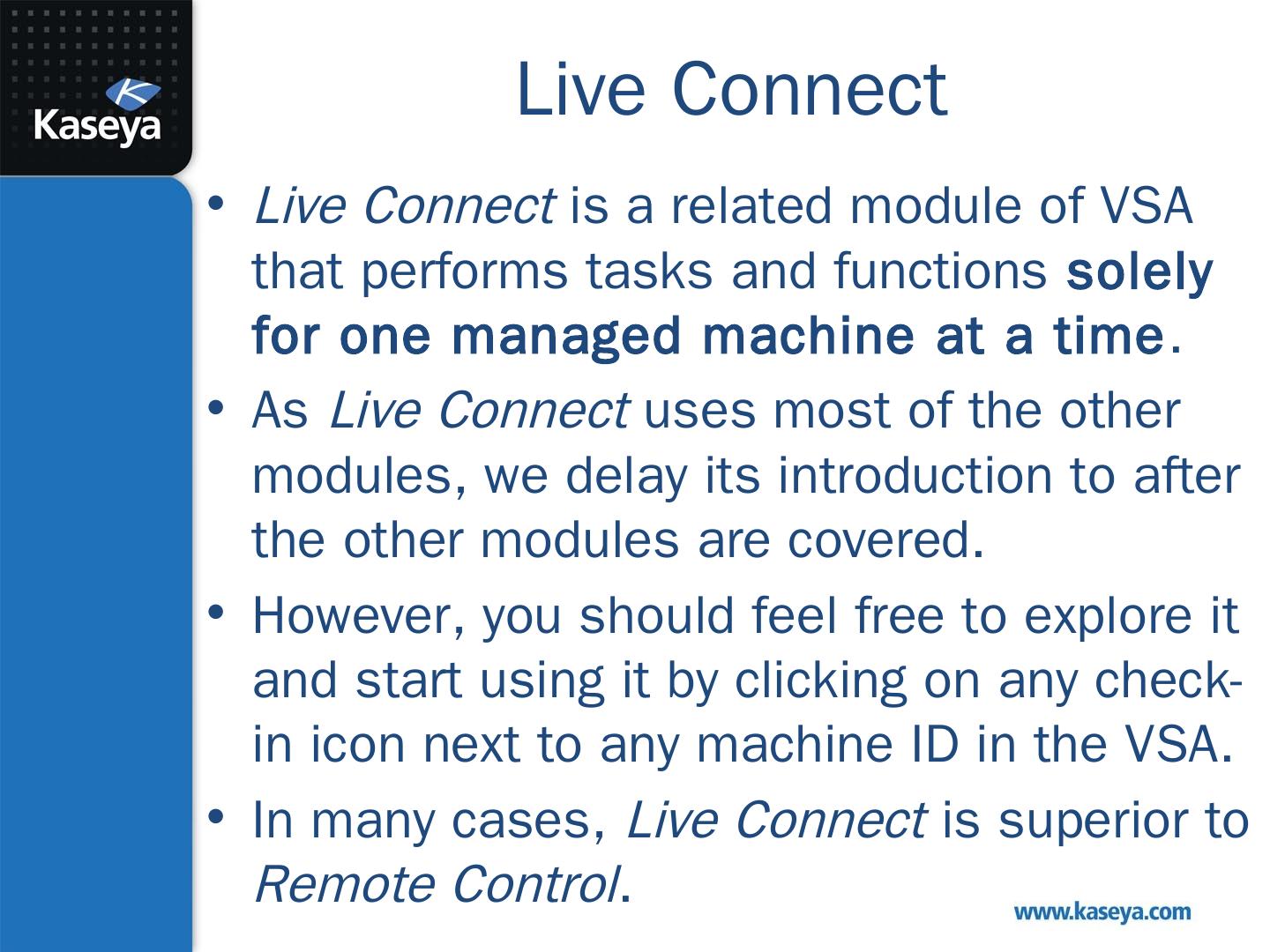 Kaseya

Live Connect

• Live Connect is a related module of VSA that performs tasks and functions solely for one managed machine at a time.

• As Live Connect uses most of the other modules, we delay its introduction to after the other modules are covered.

• However, you should feel free to explore it and start using it by clicking on any check-in icon next to any machine ID in the VSA.

• In many cases, Live Connect is superior to Remote Control.

www.kaseya.com